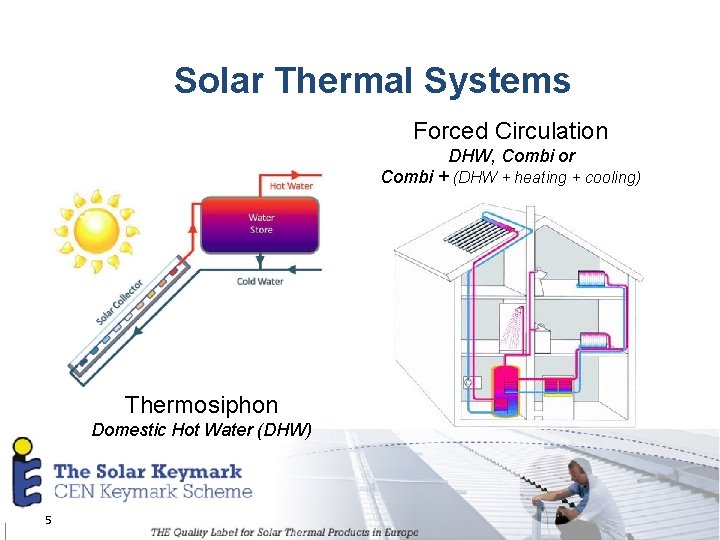 Solar Thermal Systems

Forced Circulation
DHW, Combi or
Combi + (DHW + heating + cooling)

Hot Water
Water Store
Cold Water
Solar Collector

Thermosiphon
Domestic Hot Water (DHW)

The Solar Keymark
CEN Keymark Scheme

5

THE Quality Label for Solar Thermal Products in Europe